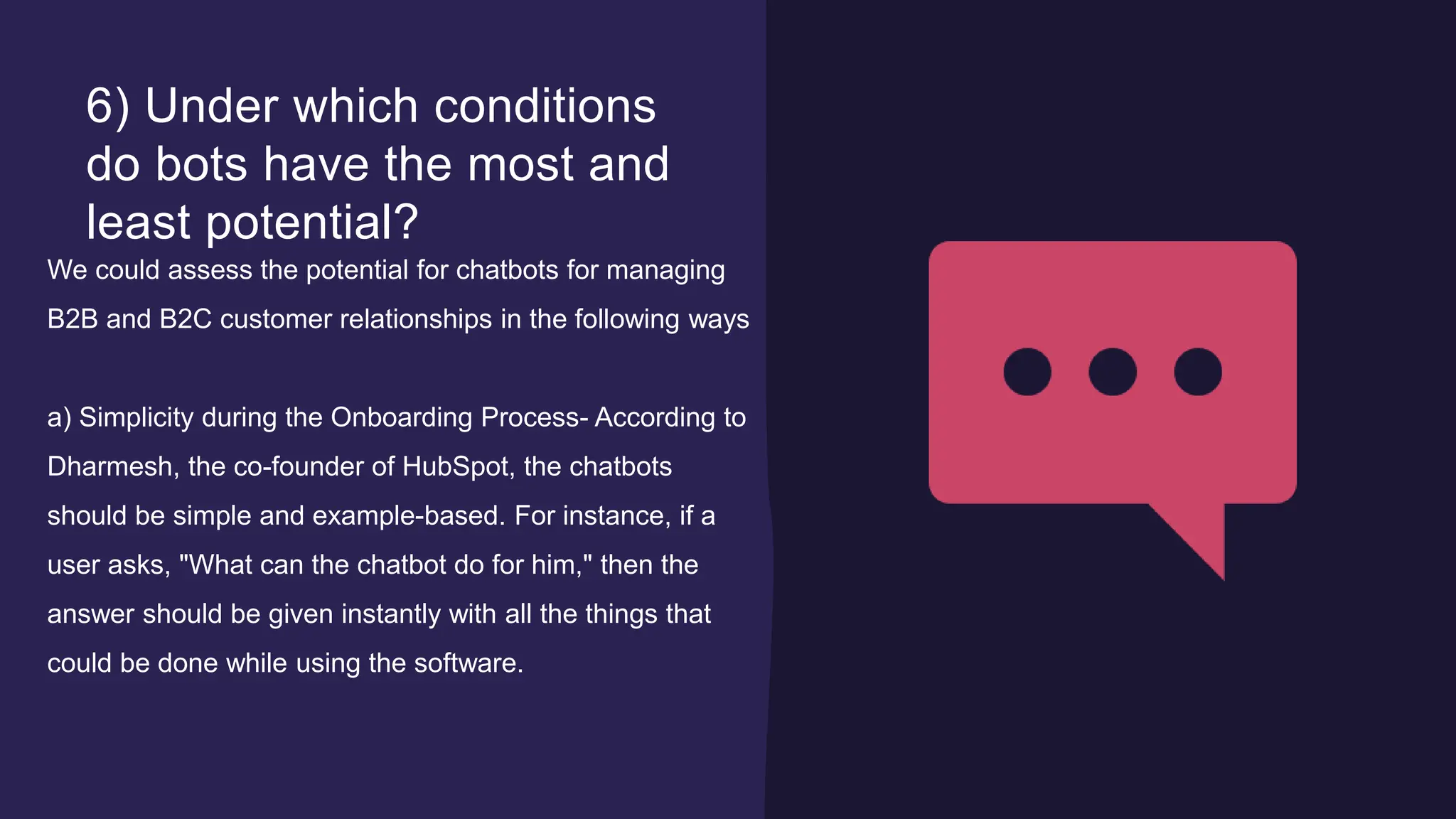 6) Under which conditions do bots have the most and least potential?

We could assess the potential for chatbots for managing B2B and B2C customer relationships in the following ways

a) Simplicity during the Onboarding Process- According to Dharmesh, the co-founder of HubSpot, the chatbots should be simple and example-based. For instance, if a user asks, "What can the chatbot do for him," then the answer should be given instantly with all the things that could be done while using the software.